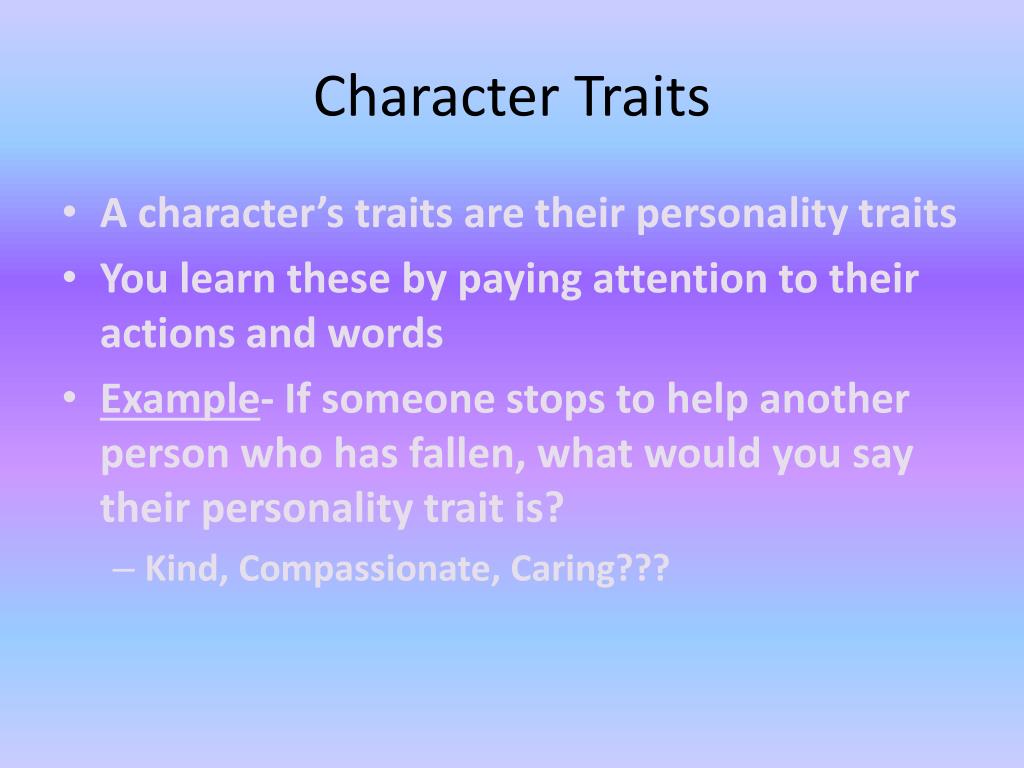 Character Traits

• A character's traits are their personality traits
• You learn these by paying attention to their actions and words
• Example- If someone stops to help another person who has fallen, what would you say their personality trait is?
– Kind, Compassionate, Caring???